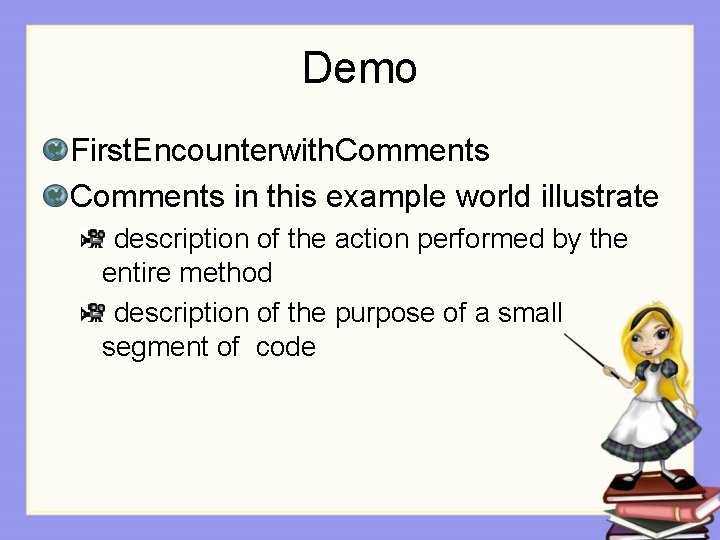 Demo

FirstEncounterwithComments

Comments in this example world illustrate

description of the action performed by the entire method

description of the purpose of a small segment of code